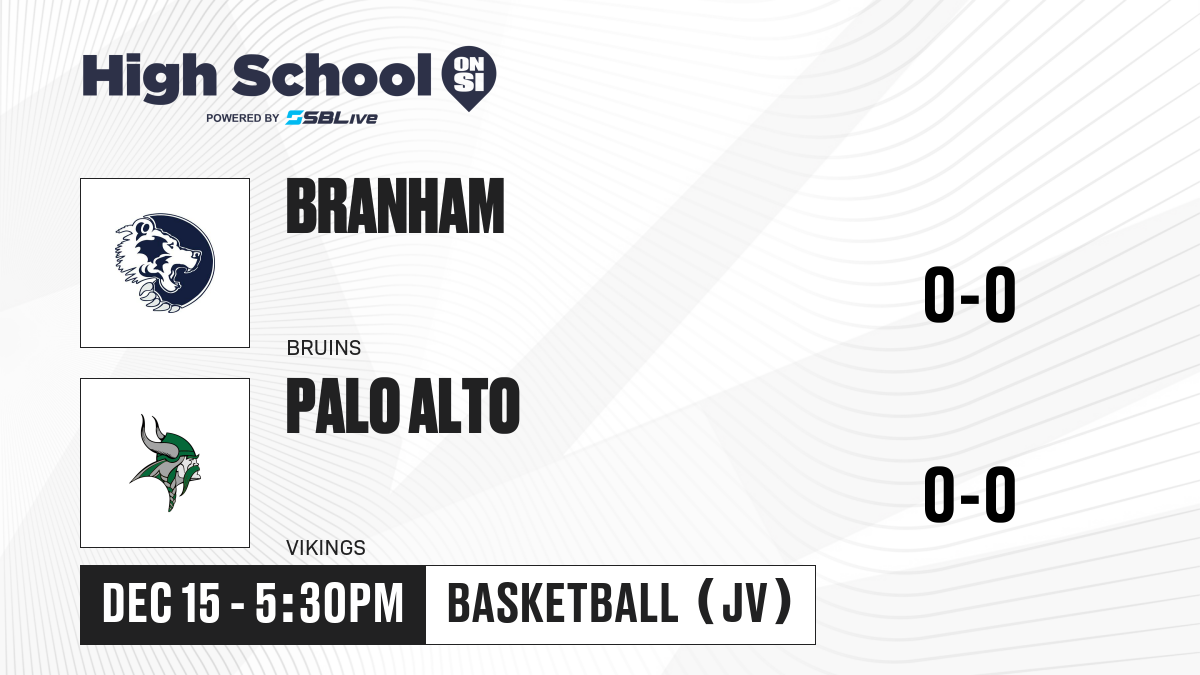 High School ON SI
POWERED BY SBLive

BRANHAM
BRUINS
0-0

PALO ALTO
VIKINGS
0-0

DEC 15 - 5:30PM
BASKETBALL (JV)